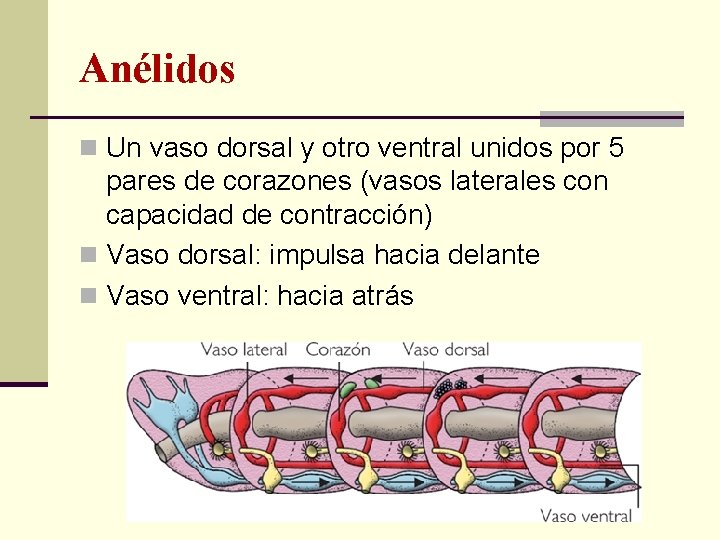 Anélidos

Un vaso dorsal y otro ventral unidos por 5 pares de corazones (vasos laterales con capacidad de contracción)

Vaso dorsal: impulsa hacia delante

Vaso ventral: hacia atrás

Vaso lateral

Corazón

Vaso dorsal

Vaso ventral